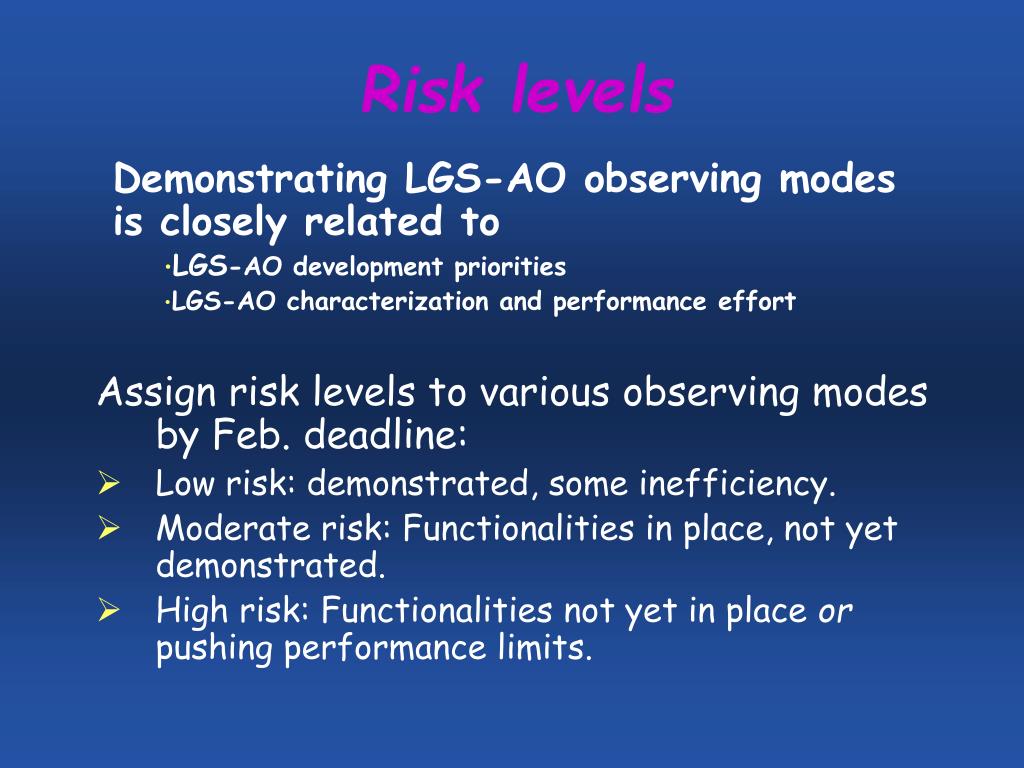 Risk levels

Demonstrating LGS-AO observing modes is closely related to

•LGS-AO development priorities
•LGS-AO characterization and performance effort

Assign risk levels to various observing modes by Feb. deadline:

➢ Low risk: demonstrated, some inefficiency.
➢ Moderate risk: Functionalities in place, not yet demonstrated.
➢ High risk: Functionalities not yet in place or pushing performance limits.